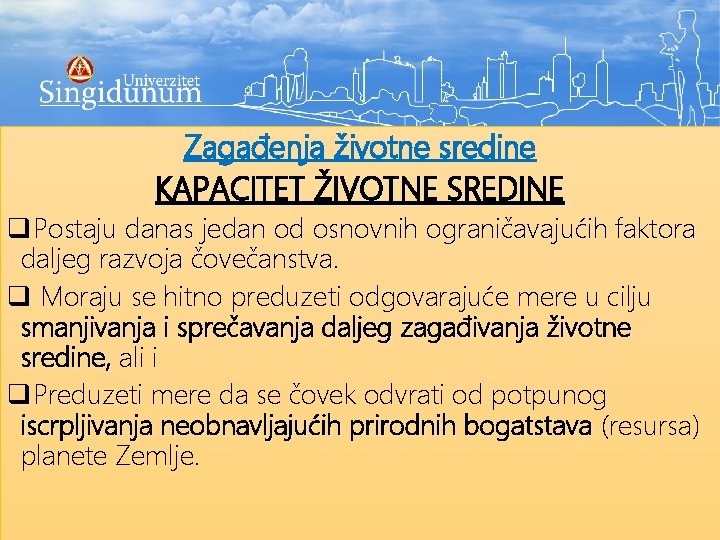 Univerzitet Singidunum

Zagađenja životne sredine
KAPACITET ŽIVOTNE SREDINE

❑Postaju danas jedan od osnovnih ograničavajućih faktora daljeg razvoja čovečanstva.

❑ Moraju se hitno preduzeti odgovarajuće mere u cilju smanjivanja i sprečavanja daljeg zagađivanja životne sredine, ali i

❑Preduzeti mere da se čovek odvrati od potpunog iscrpljivanja neobnavljajućih prirodnih bogatstava (resursa) planete Zemlje.